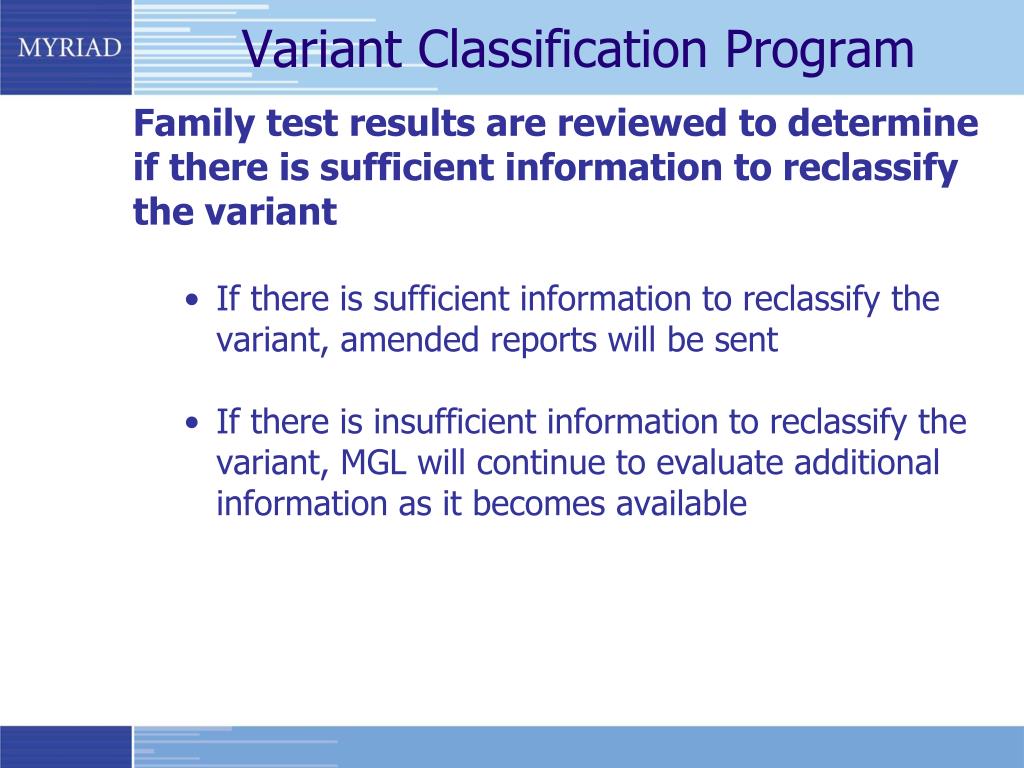 MYRIAD

Variant Classification Program

Family test results are reviewed to determine if there is sufficient information to reclassify the variant

• If there is sufficient information to reclassify the variant, amended reports will be sent

• If there is insufficient information to reclassify the variant, MGL will continue to evaluate additional information as it becomes available